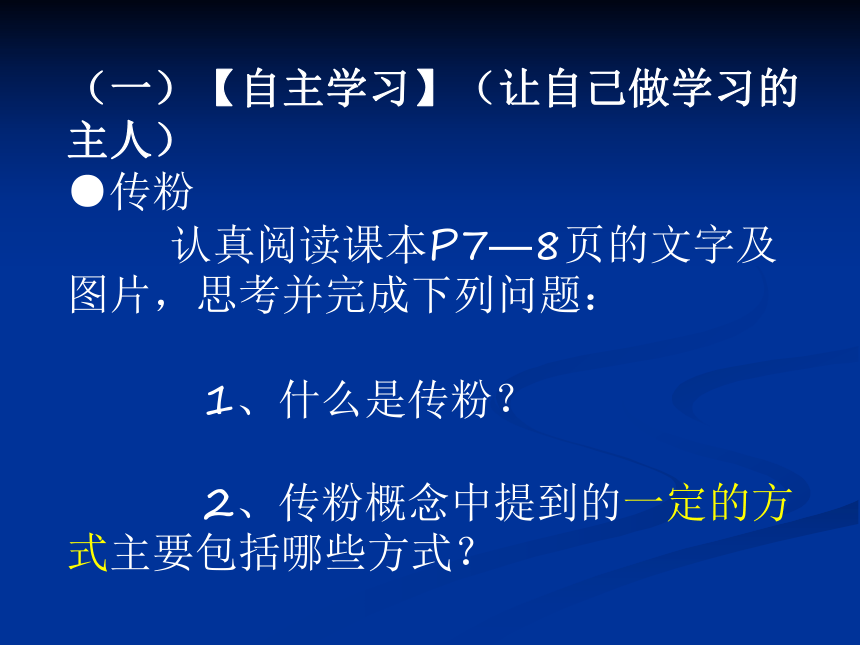 （一）【自主学习】（让自己做学习的主人）

●传粉

认真阅读课本P7—8页的文字及图片，思考并完成下列问题：

1、什么是传粉？

2、传粉概念中提到的一定的方式主要包括哪些方式？